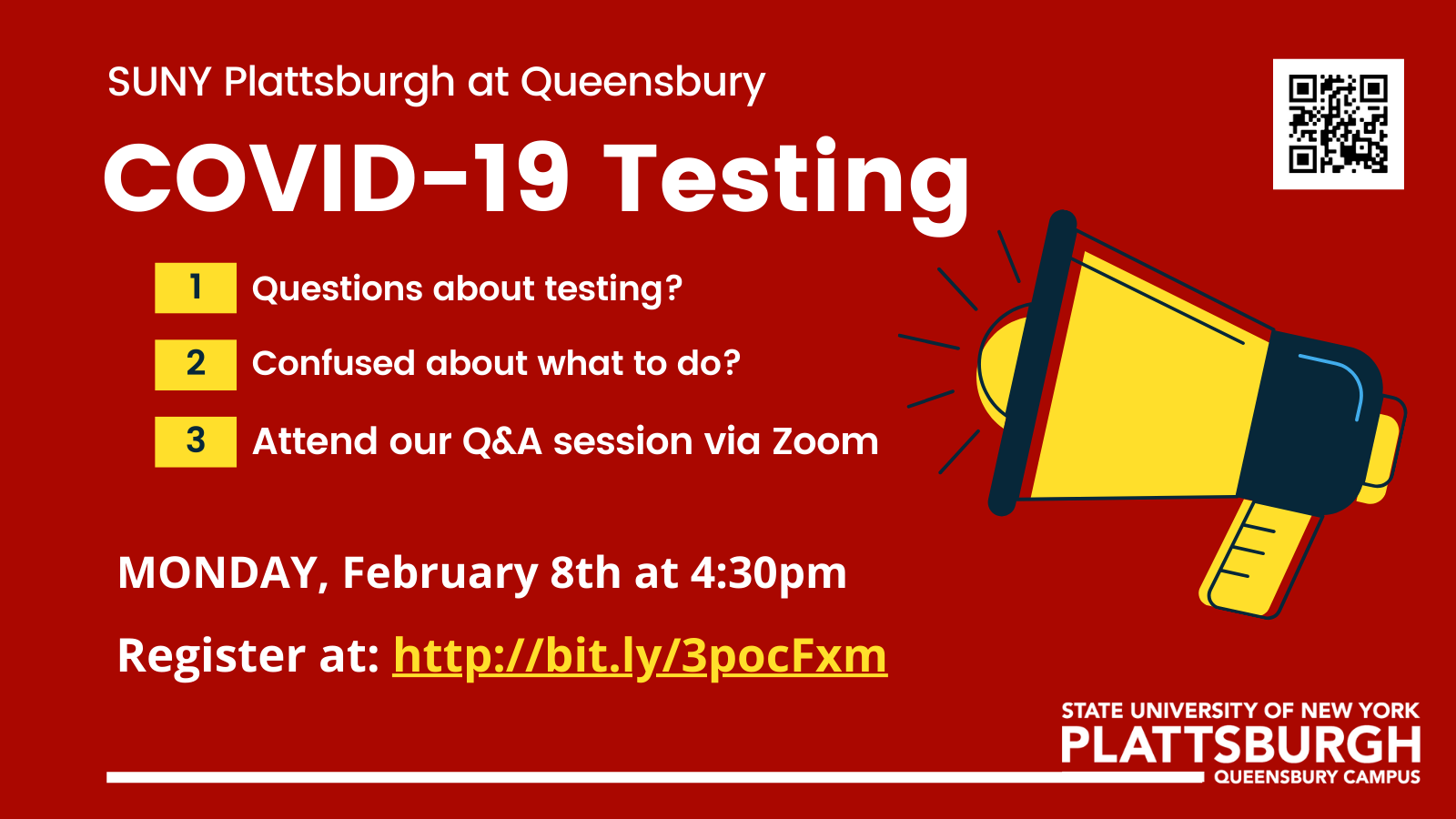 SUNY Plattsburgh at Queensbury

COVID-19 Testing

1 Questions about testing?

2 Confused about what to do?

3 Attend our Q&A session via Zoom

MONDAY, February 8th at 4:30pm

Register at: http://bit.ly/3pocFxm

STATE UNIVERSITY OF NEW YORK
PLATTSBURGH
QUEENSBURY CAMPUS